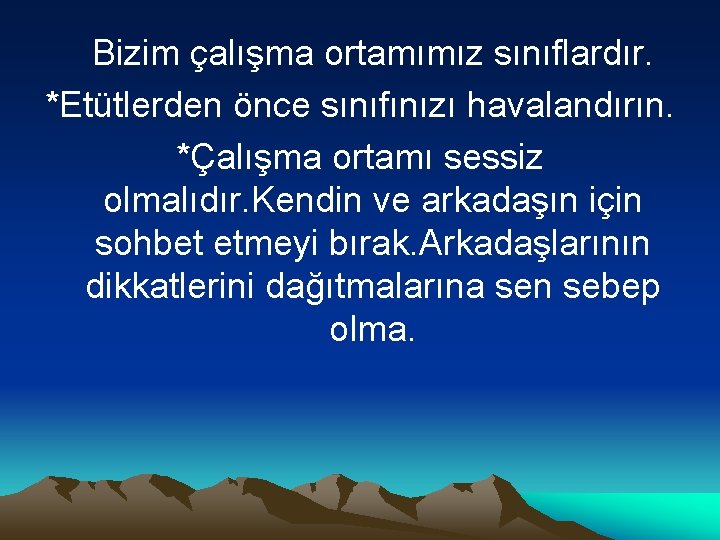 Bizim çalışma ortamımız sınıflardır.
*Etütlerden önce sınıfınızı havalandırın.
*Çalışma ortamı sessiz olmalıdır.Kendin ve arkadaşın için sohbet etmeyi bırak.Arkadaşlarının dikkatlerini dağıtmalarına sen sebep olma.